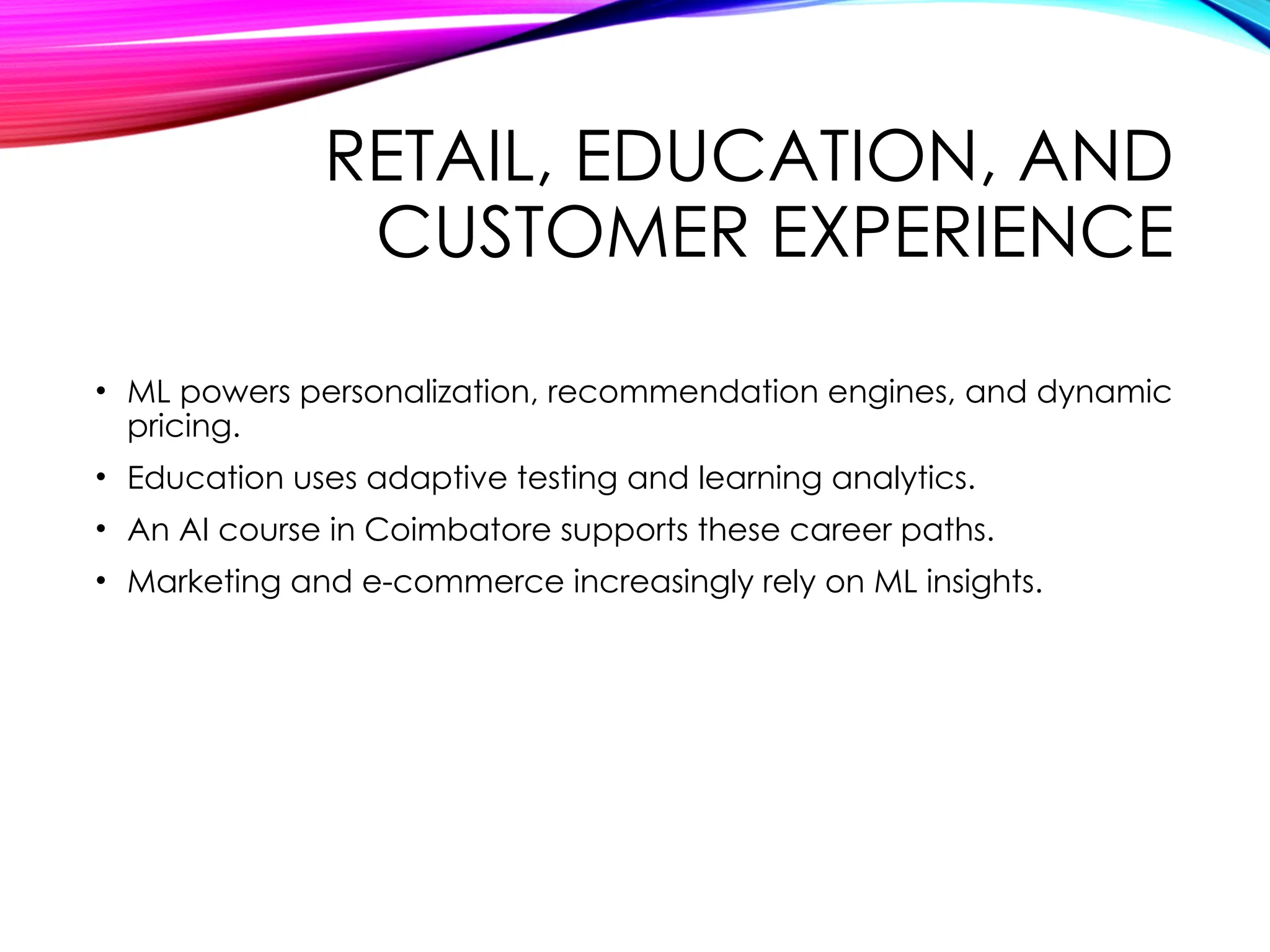 RETAIL, EDUCATION, AND CUSTOMER EXPERIENCE

• ML powers personalization, recommendation engines, and dynamic pricing.
• Education uses adaptive testing and learning analytics.
• An AI course in Coimbatore supports these career paths.
• Marketing and e-commerce increasingly rely on ML insights.